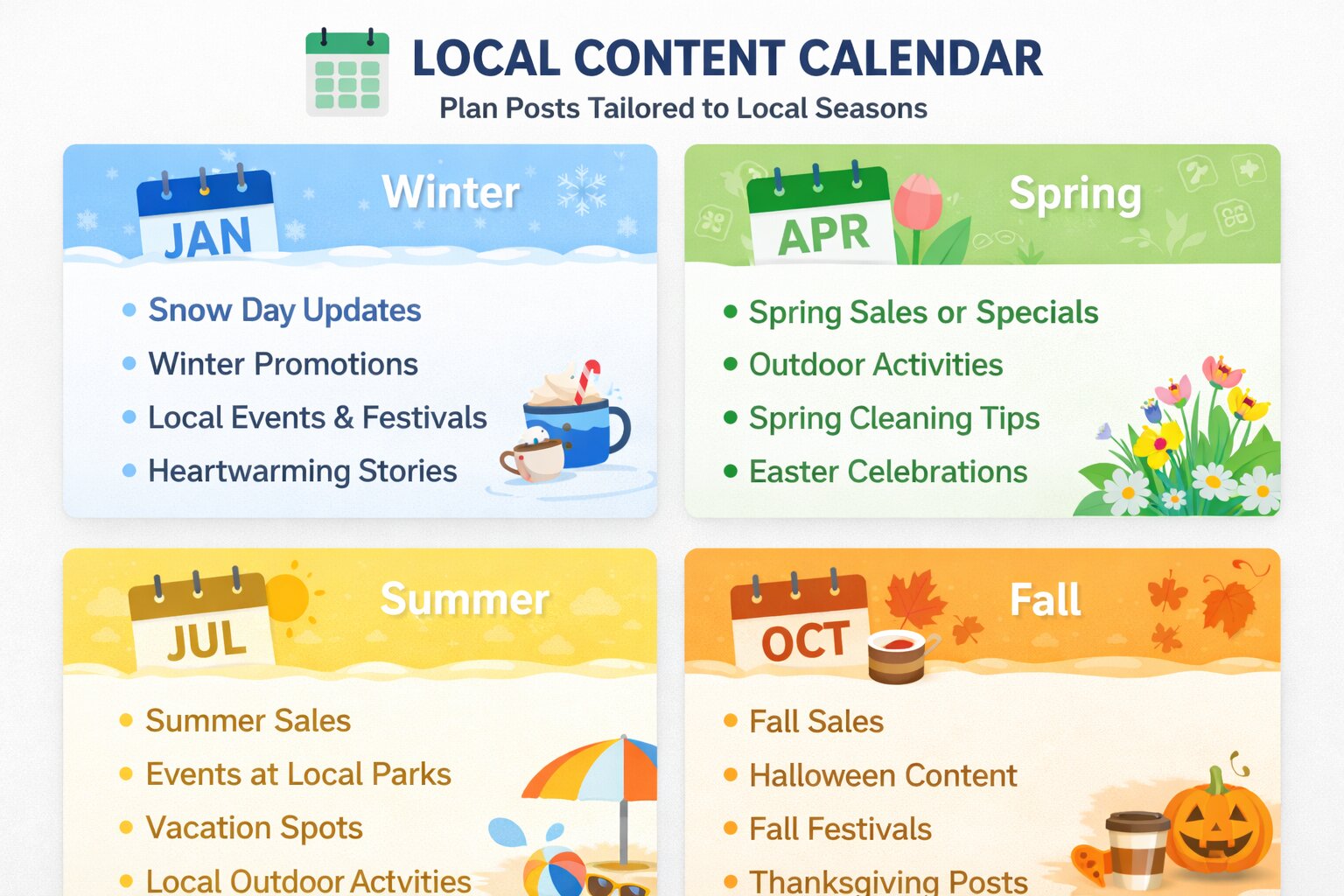 LOCAL CONTENT CALENDAR

Plan Posts Tailored to Local Seasons

JAN

Winter

- Snow Day Updates
- Winter Promotions
- Local Events & Festivals
- Heartwarming Stories

APR

Spring

- Spring Sales or Specials
- Outdoor Activities
- Spring Cleaning Tips
- Easter Celebrations

JUL

Summer

- Summer Sales
- Events at Local Parks
- Vacation Spots
- Local Outdoor Actvities

OCT

Fall

- Fall Sales
- Halloween Content
- Fall Festivals
- Thanksgiving Posts